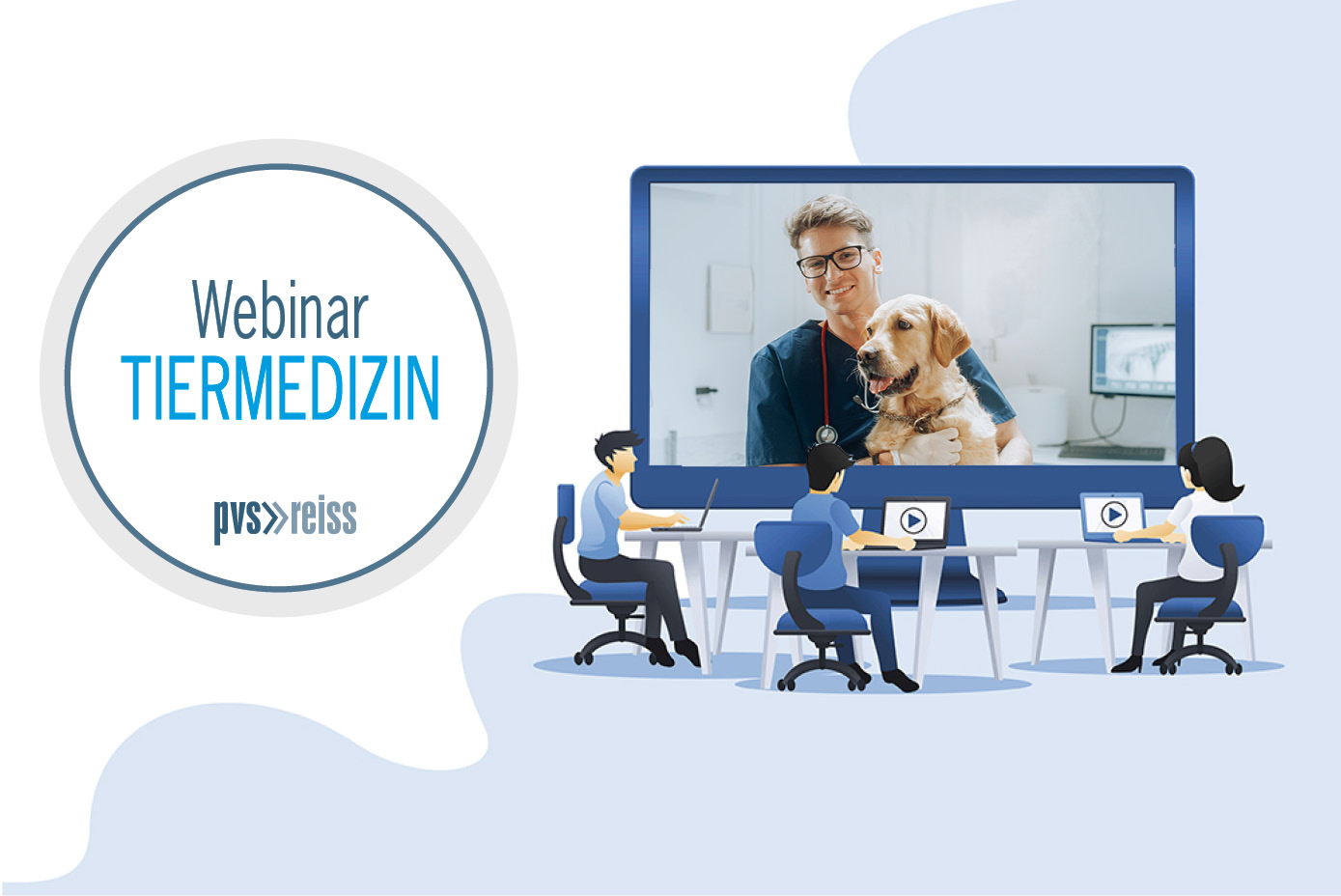 Webinar
TIERMEDIZIN

pvs»reiss